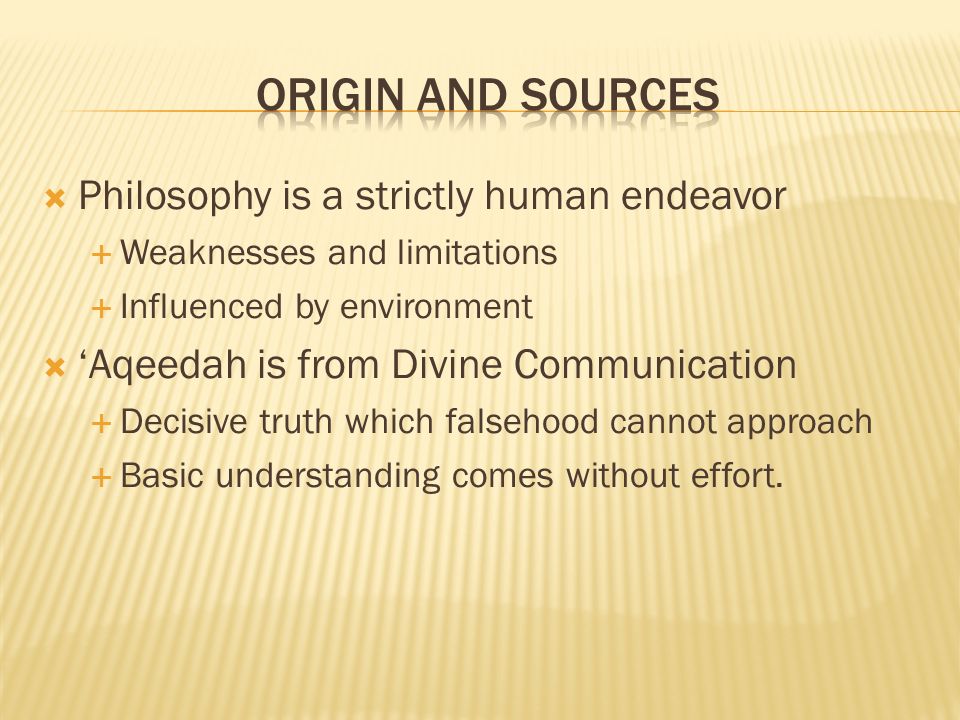 ORIGIN AND SOURCES

Philosophy is a strictly human endeavor

Weaknesses and limitations

Influenced by environment

‘Aqeedah is from Divine Communication

Decisive truth which falsehood cannot approach

Basic understanding comes without effort.